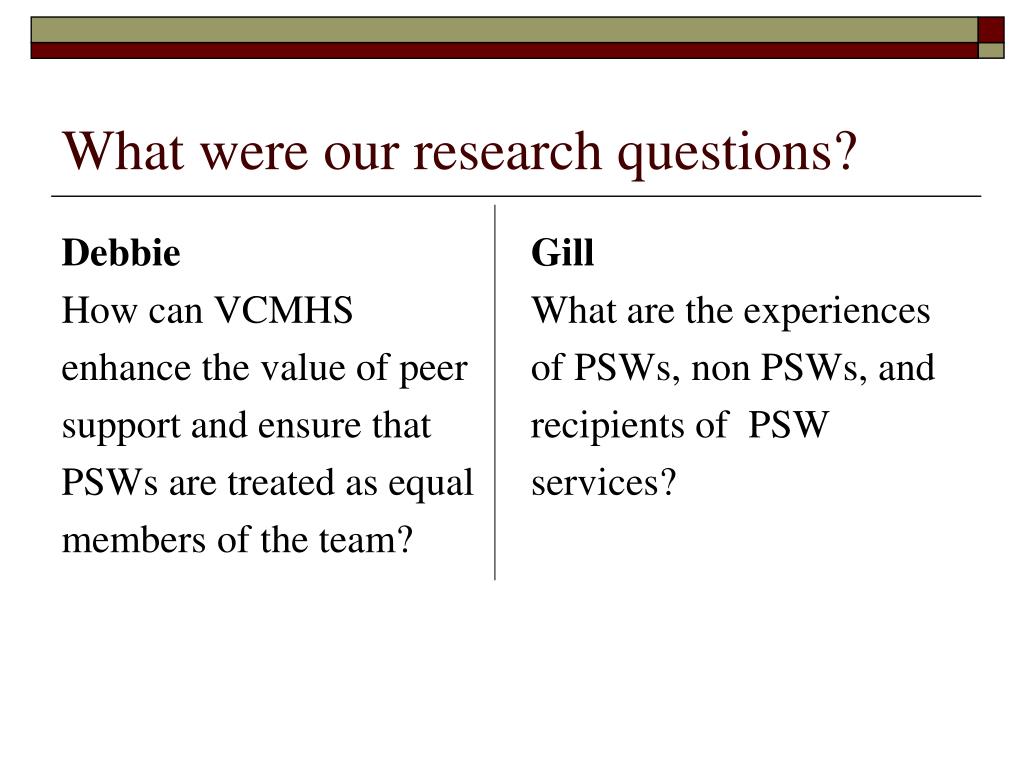 What were our research questions?

Debbie

How can VCMHS enhance the value of peer support and ensure that PSWs are treated as equal members of the team?

Gill

What are the experiences of PSWs, non PSWs, and recipients of PSW services?